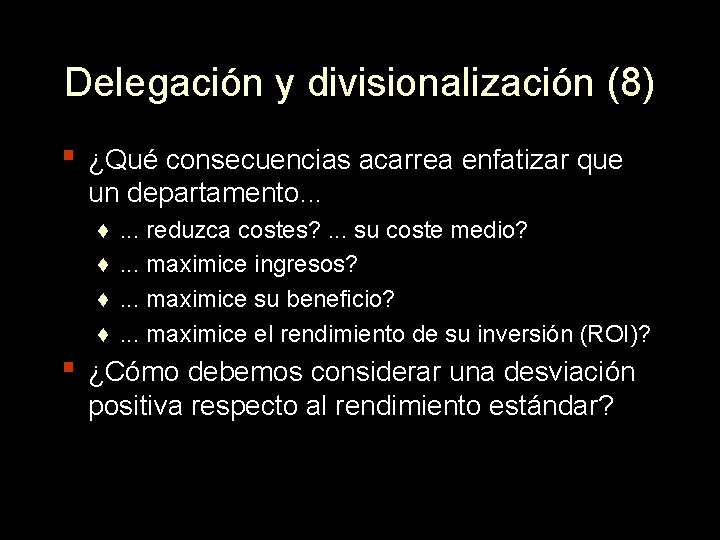 Delegación y divisionalización (8)

▪ ¿Qué consecuencias acarrea enfatizar que un departamento...
 ♦ ... reduzca costes? ... su coste medio?
 ♦ ... maximice ingresos?
 ♦ ... maximice su beneficio?
 ♦ ... maximice el rendimiento de su inversión (ROI)?
▪ ¿Cómo debemos considerar una desviación positiva respecto al rendimiento estándar?